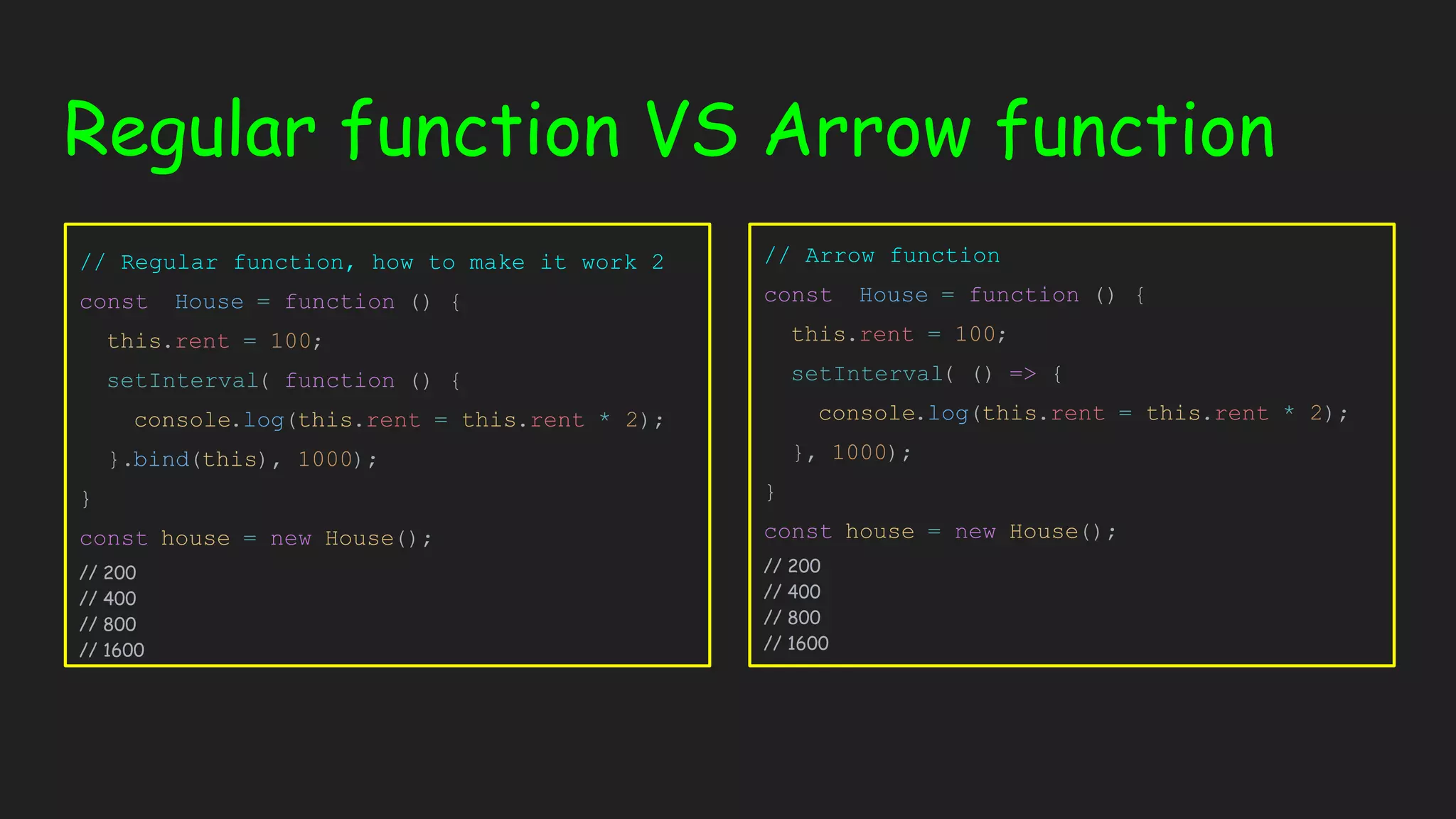 Regular function VS Arrow function

// Regular function, how to make it work 2
const House = function () {
this.rent = 100;
setInterval( function () {
console.log(this.rent = this.rent * 2);
}.bind(this), 1000);
}
const house = new House();
// 200
// 400
// 800
// 1600

// Arrow function
const House = function () {
this.rent = 100;
setInterval( () => {
console.log(this.rent = this.rent * 2);
}, 1000);
}
const house = new House();
// 200
// 400
// 800
// 1600